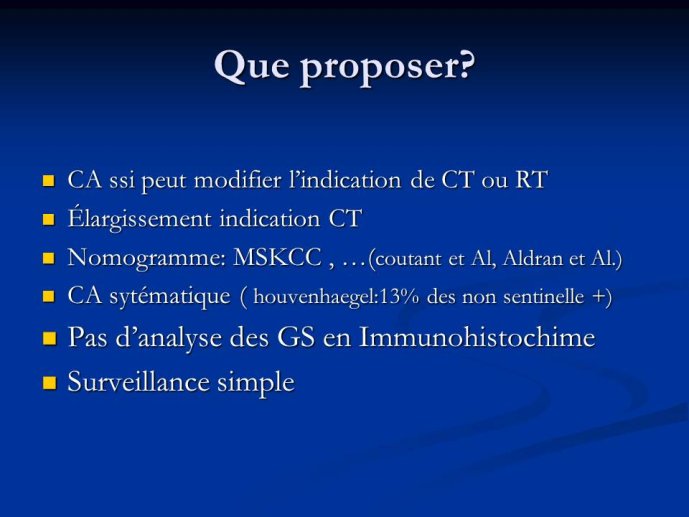 Que proposer?

- CA ssi peut modifier l'indication de CT ou RT
- Élargissement indication CT
- Nomogramme: MSKCC , …(coutant et Al, Aldran et Al.)
- CA sytématique ( houvenhaegel:13% des non sentinelle +)
- Pas d'analyse des GS en Immunohistochime
- Surveillance simple